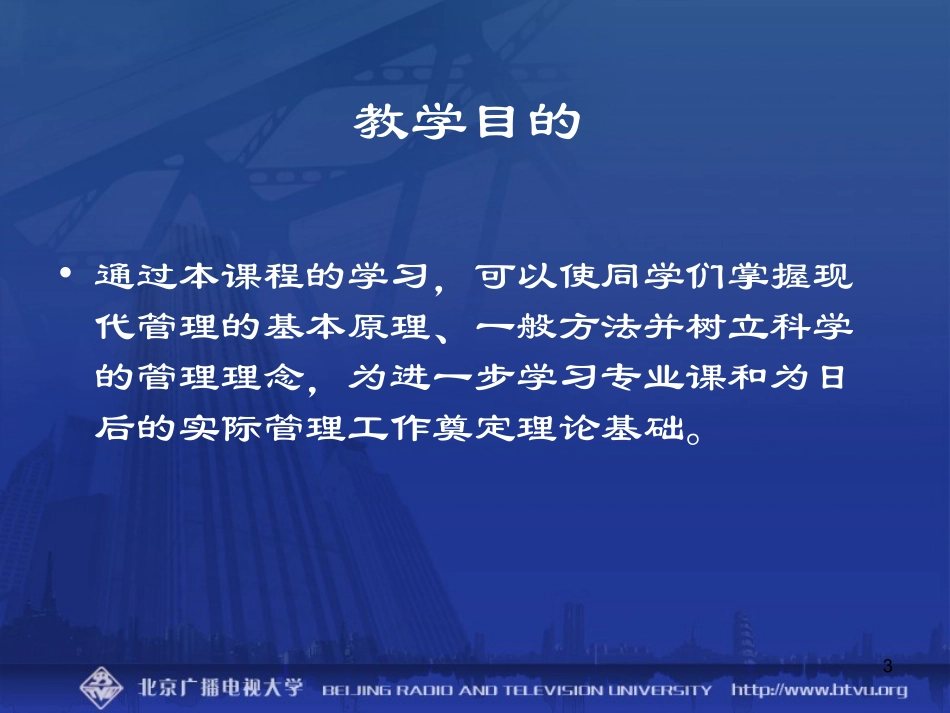 教学目的

• 通过本课程的学习，可以使同学们掌握现代管理的基本原理、一般方法并树立科学的管理理念，为进一步学习专业课和为日后的实际管理工作奠定理论基础。

3

北京广播电视大学 BEIJING RADIO AND TELEVISION UNIVERSITY http://www.btvu.org